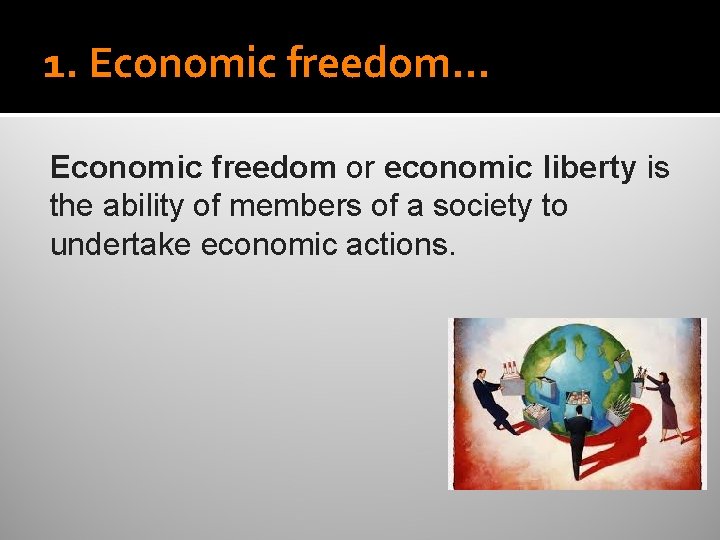 1. Economic freedom…

Economic freedom or economic liberty is the ability of members of a society to undertake economic actions.